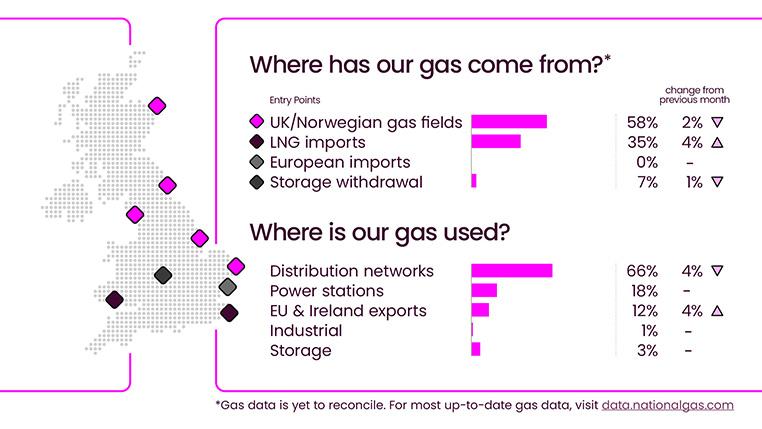 Where has our gas come from?*

Entry Points

change from previous month

| | | |
|---|---|---|
| UK/Norwegian gas fields | 58% | 2% ▽ |
| LNG imports | 35% | 4% △ |
| European imports | 0% | - |
| Storage withdrawal | 7% | 1% ▽ |

Where is our gas used?

| | | |
|---|---|---|
| Distribution networks | 66% | 4% ▽ |
| Power stations | 18% | - |
| EU & Ireland exports | 12% | 4% △ |
| Industrial | 1% | - |
| Storage | 3% | - |

*Gas data is yet to reconcile. For most up-to-date gas data, visit data.nationalgas.com